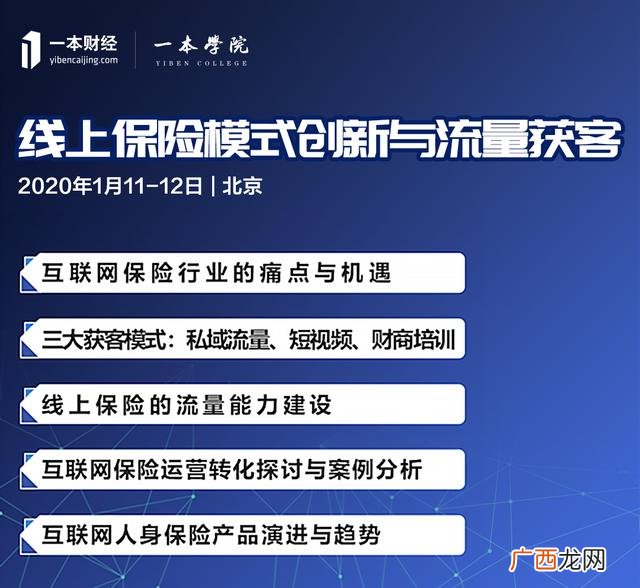 一本财经
yibencaijing.com
一本學院
YIBEN COLLEGE

线上保险模式创新与流量获客

2020年1月11-12日 | 北京

互联网保险行业的痛点与机遇

三大获客模式：私域流量、短视频、财商培训

线上保险的流量能力建设

互联网保险运营转化探讨与案例分析

互联网人身保险产品演进与趋势

广西龙网